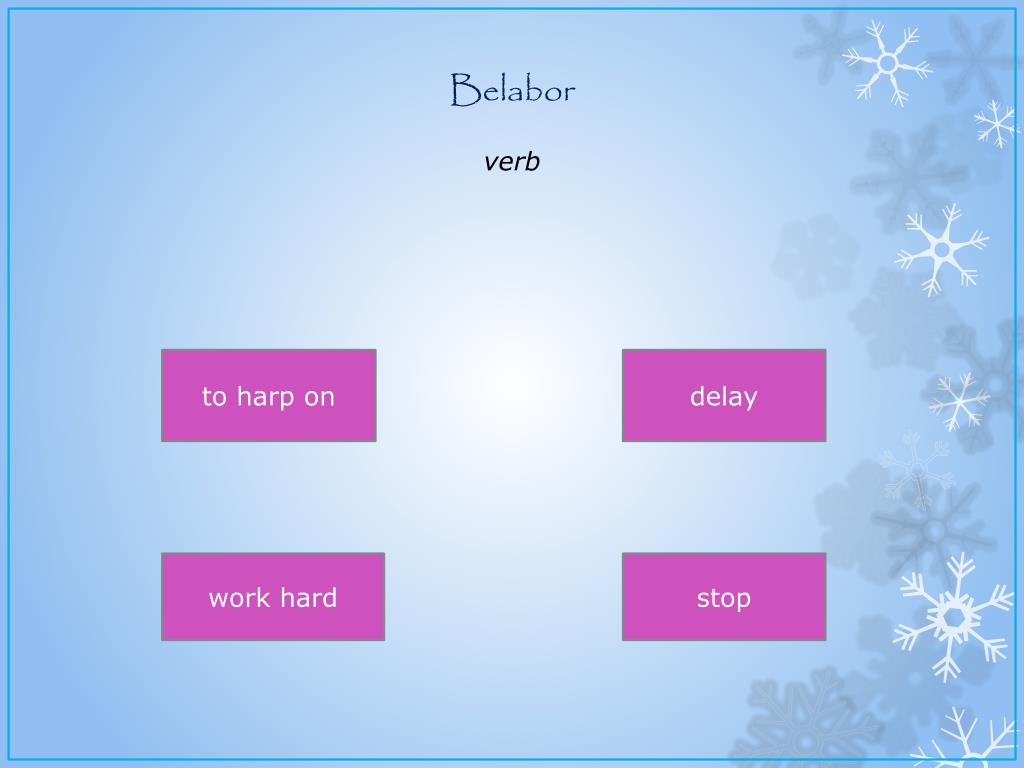 Belabor

verb

to harp on

delay

work hard

stop